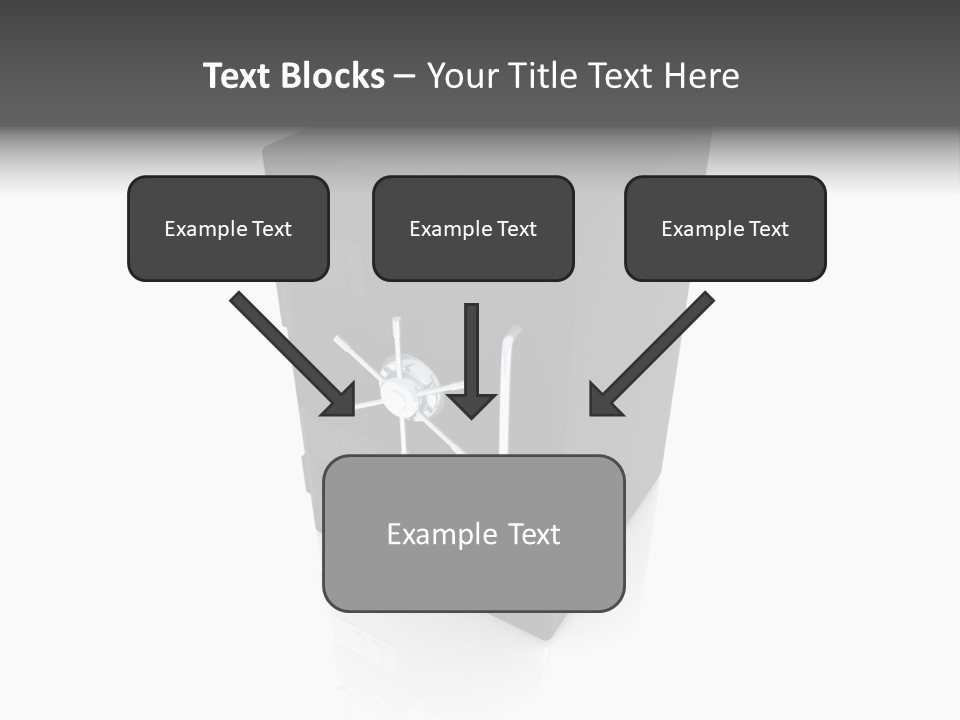 Text Blocks – Your Title Text Here

Example Text

Example Text

Example Text

Example Text